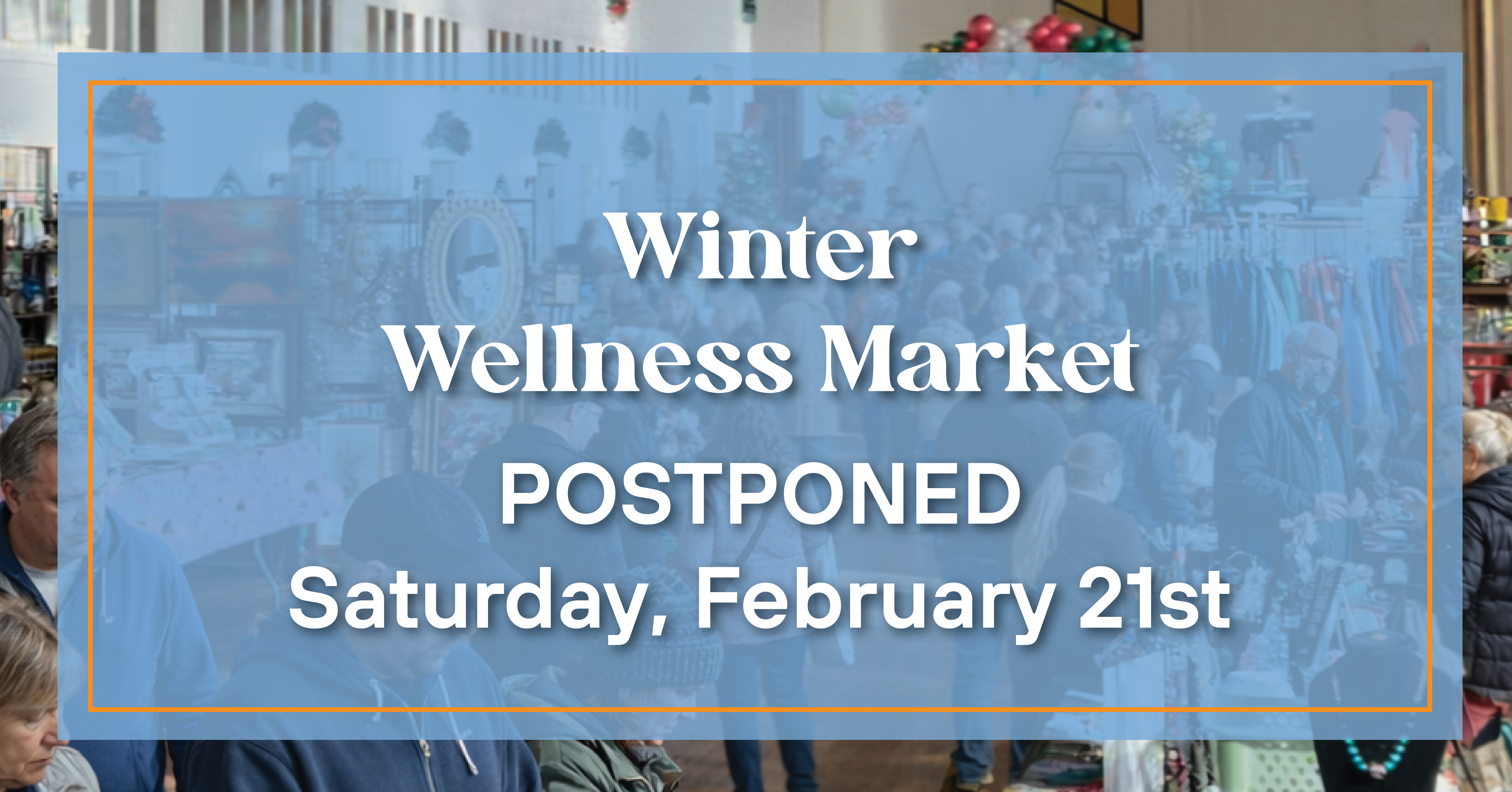 Winter
Wellness Market
POSTPONED
Saturday, February 21st